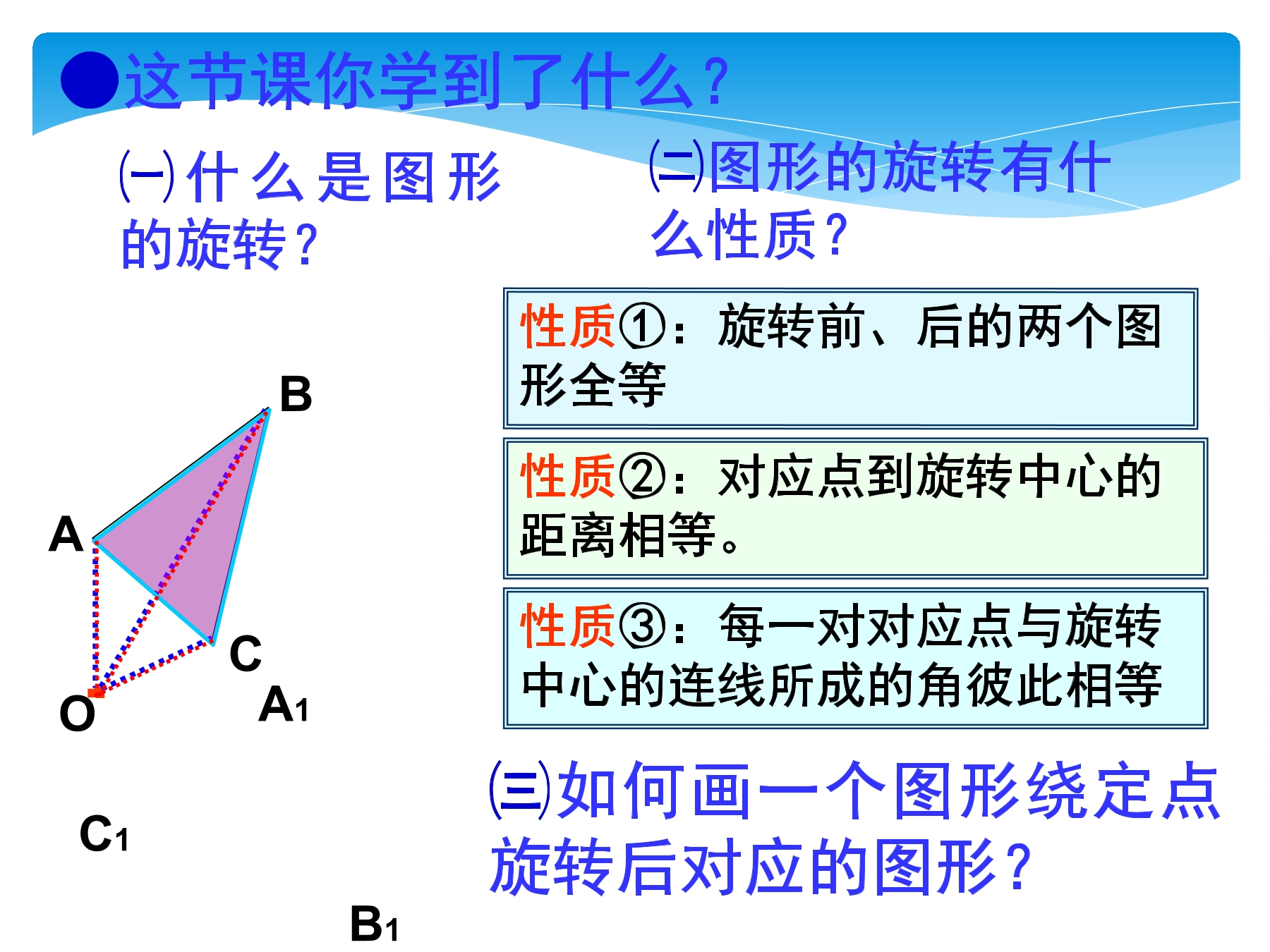 ●这节课你学到了什么？

㈠什么是图形的旋转？

㈡图形的旋转有什么性质？

性质①：旋转前、后的两个图形全等

性质②：对应点到旋转中心的距离相等。

性质③：每一对对应点与旋转中心的连线所成的角彼此相等

B

A

C

O

$A_1$

$C_1$

$B_1$

㈢如何画一个图形绕定点旋转后对应的图形？